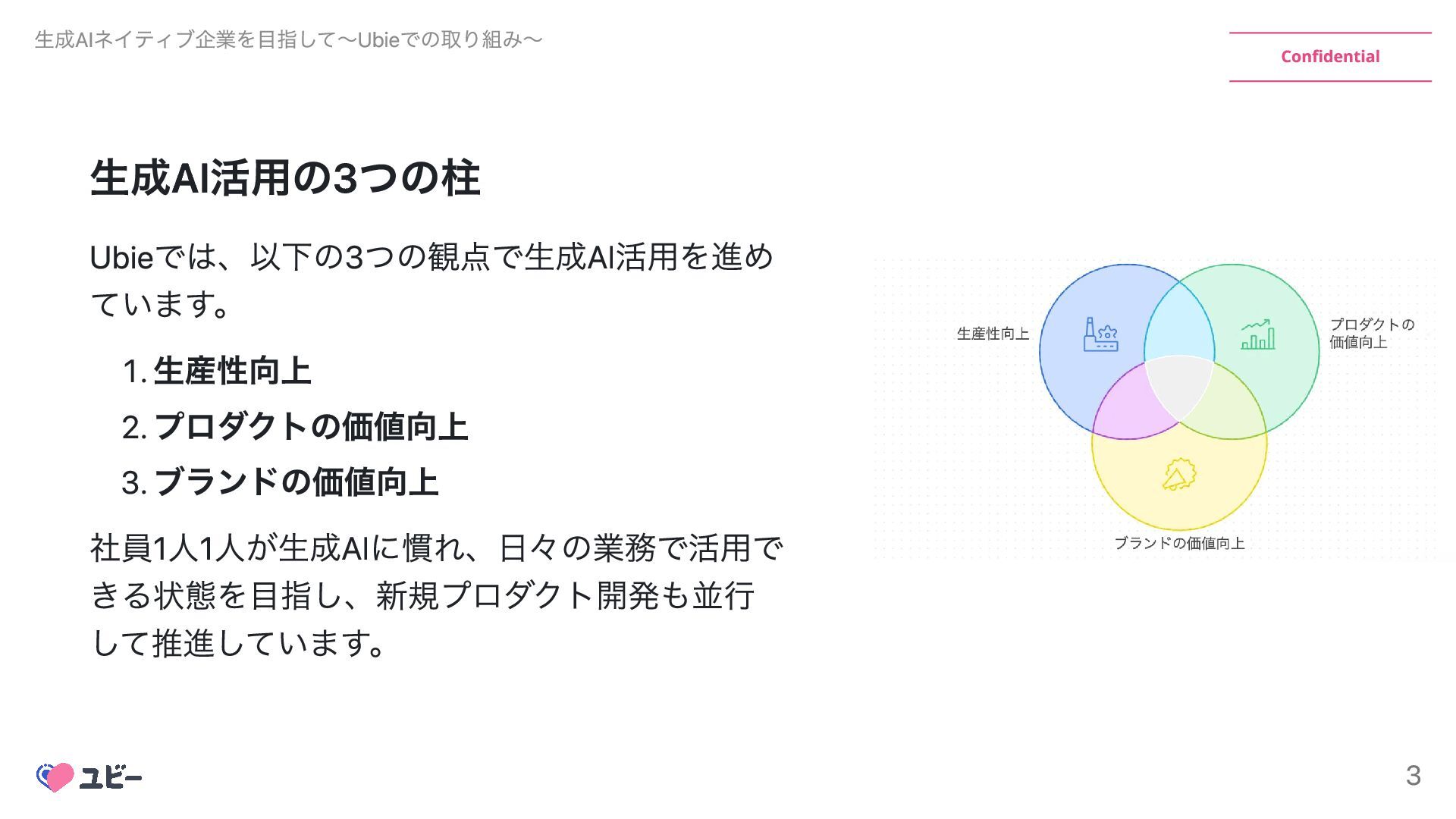 生成AIネイティブ企業を目指して〜Ubieでの取り組み〜

Confidential

生成AI活用の3つの柱

Ubieでは、以下の3つの観点で生成AI活用を進めています。

1. 生産性向上
2. プロダクトの価値向上
3. ブランドの価値向上

社員1人1人が生成AIに慣れ、日々の業務で活用できる状態を目指し、新規プロダクト開発も並行して推進しています。

生産性向上

プロダクトの価値向上

ブランドの価値向上

ユビー

3